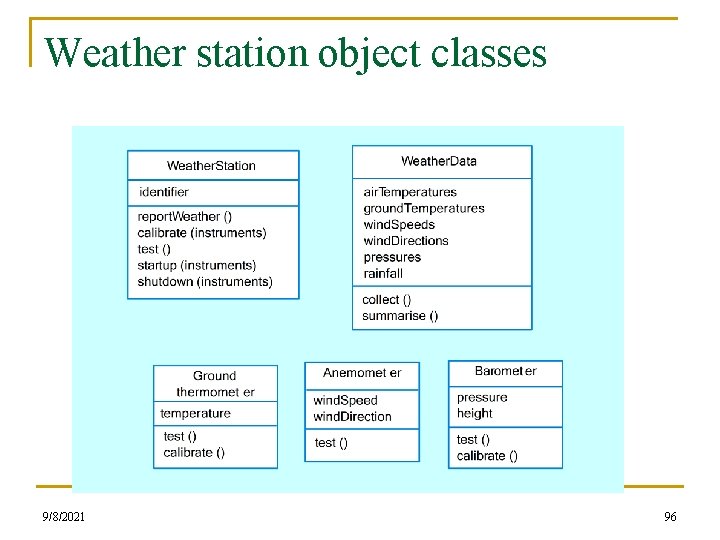 Weather station object classes

WeatherStation
identifier
reportWeather ()
calibrate (instruments)
test ()
startup (instruments)
shutdown (instruments)

WeatherData
airTemperatures
groundTemperatures
windSpeeds
windDirections
pressures
rainfall
collect ()
summarise ()

Ground thermomet er
temperature
test ()
calibrate ()

Anemomet er
windSpeed
windDirection
test ()

Baromet er
pressure
height
test ()
calibrate ()

9/8/2021

96